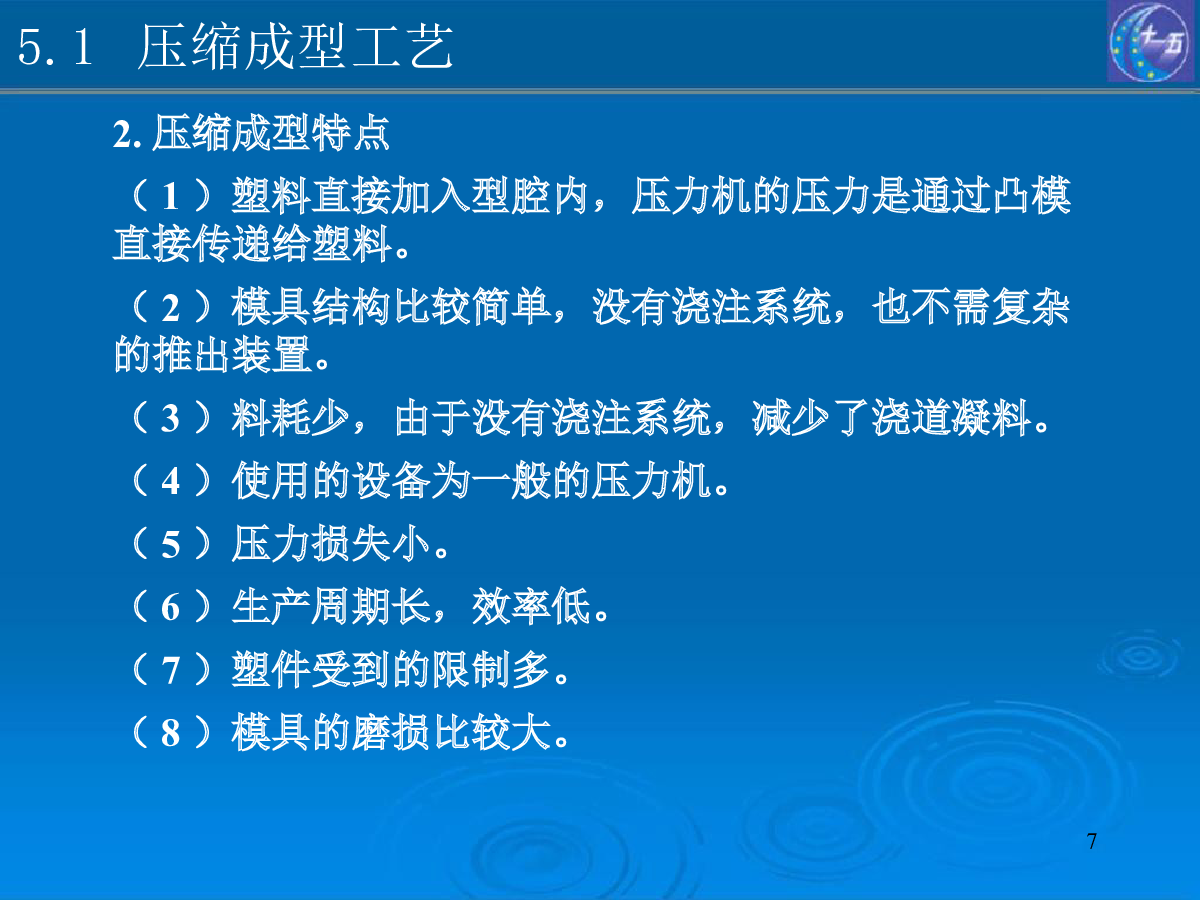 5.1 压缩成型工艺

十一五

2. 压缩成型特点

（1）塑料直接加入型腔内，压力机的压力是通过凸模直接传递给塑料。

（2）模具结构比较简单，没有浇注系统，也不需复杂的推出装置。

（3）料耗少，由于没有浇注系统，减少了浇道凝料。

（4）使用的设备为一般的压力机。

（5）压力损失小。

（6）生产周期长，效率低。

（7）塑件受到的限制多。

（8）模具的磨损比较大。

7